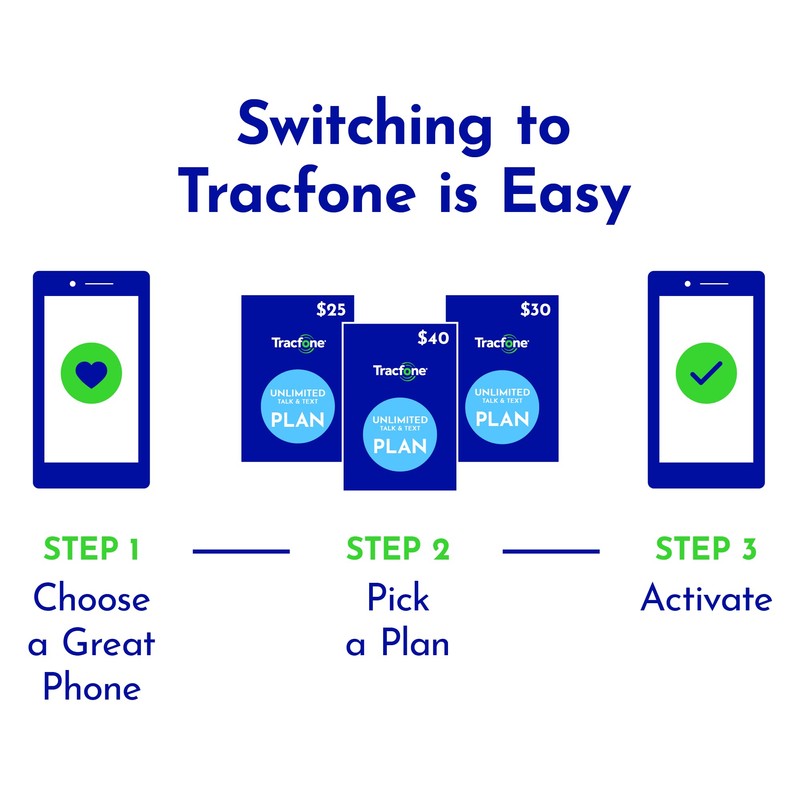 Switching to Tracfone is Easy

$25
Tracfone
UNLIMITED
TALK & TEXT
PLAN

$40
Tracfone
UNLIMITED
TALK & TEXT
PLAN

$30
Tracfone
UNLIMITED
TALK & TEXT
PLAN

STEP 1
Choose a Great Phone

STEP 2
Pick a Plan

STEP 3
Activate